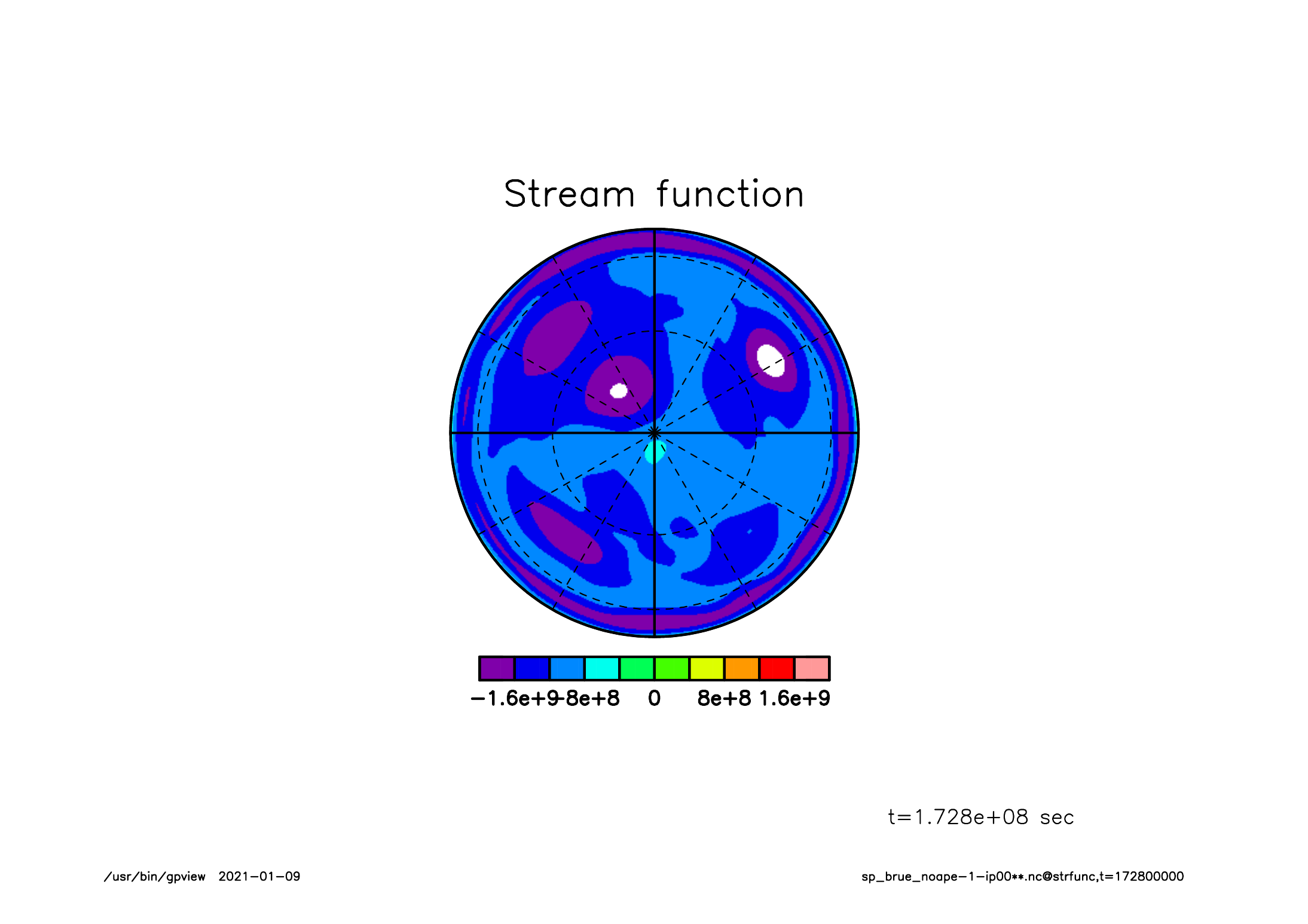 Stream function

−1.6e+9 −8e+8 0 8e+8 1.6e+9

t=1.728e+08 sec

/usr/bin/gpview 2021−01−09

sp_brue_noape−1−ip00**.nc@strfunc,t=172800000